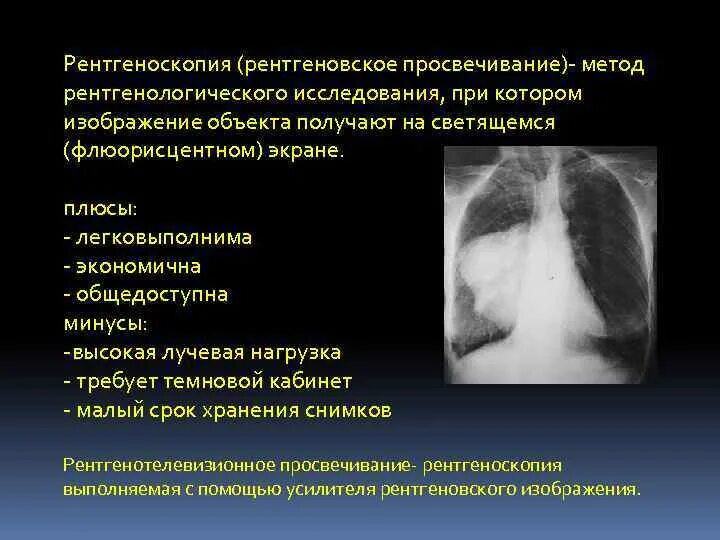 Рентгеноскопия (рентгеновское просвечивание)- метод рентгенологического исследования, при котором изображение объекта получают на светящемся (флюорисцентном) экране.

плюсы:
- легковыполнима
- экономична
- общедоступна
минусы:
-высокая лучевая нагрузка
- требует темновой кабинет
- малый срок хранения снимков

Рентгенотелевизионное просвечивание- рентгеноскопия выполняемая с помощью усилителя рентгеновского изображения.